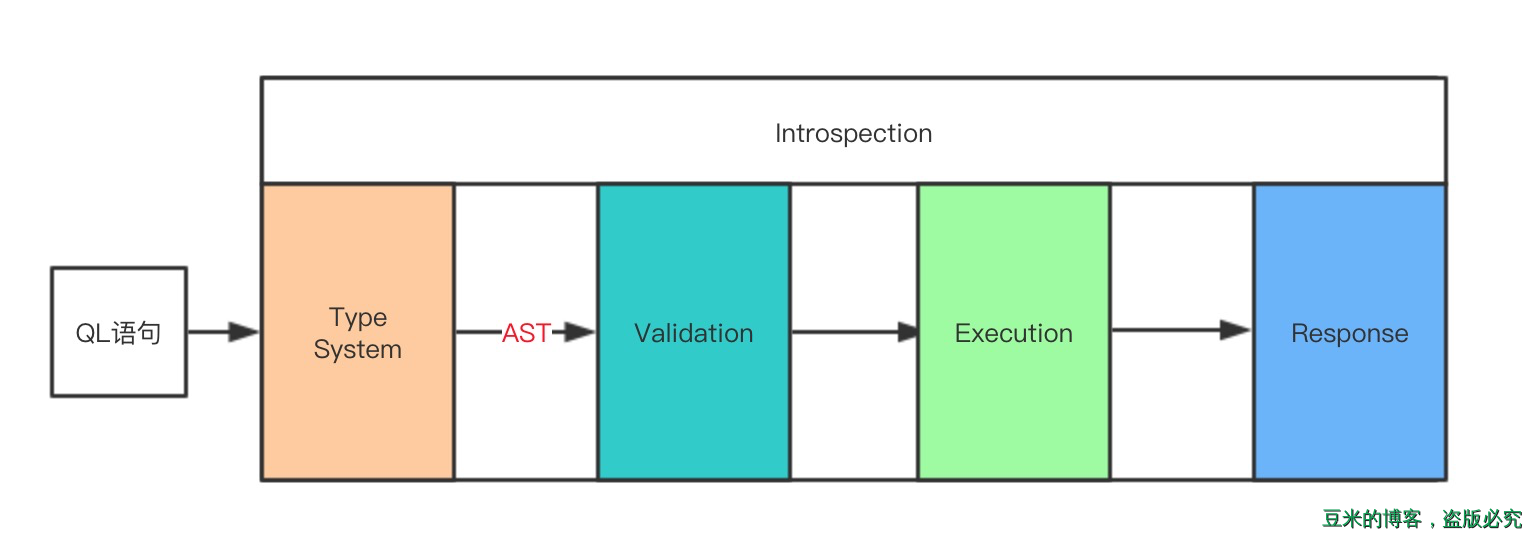 Introspection

QL语句

Type System

AST

Validation

Execution

Response

豆米的博客，盗版必究